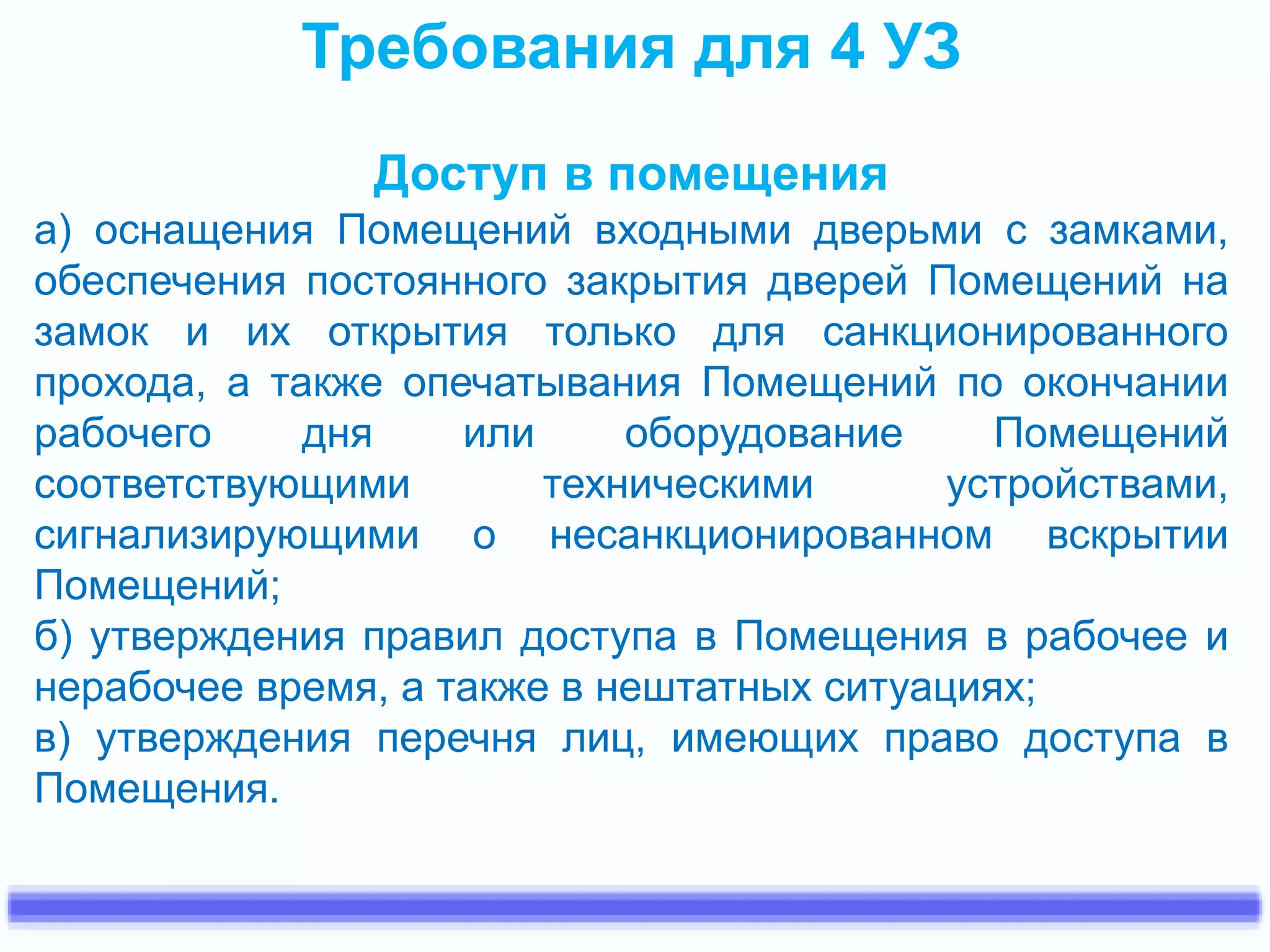 Требования для 4 УЗ

Доступ в помещения

а) оснащения Помещений входными дверьми с замками, обеспечения постоянного закрытия дверей Помещений на замок и их открытия только для санкционированного прохода, а также опечатывания Помещений по окончании рабочего дня или оборудование Помещений соответствующими техническими устройствами, сигнализирующими о несанкционированном вскрытии Помещений;

б) утверждения правил доступа в Помещения в рабочее и нерабочее время, а также в нештатных ситуациях;

в) утверждения перечня лиц, имеющих право доступа в Помещения.